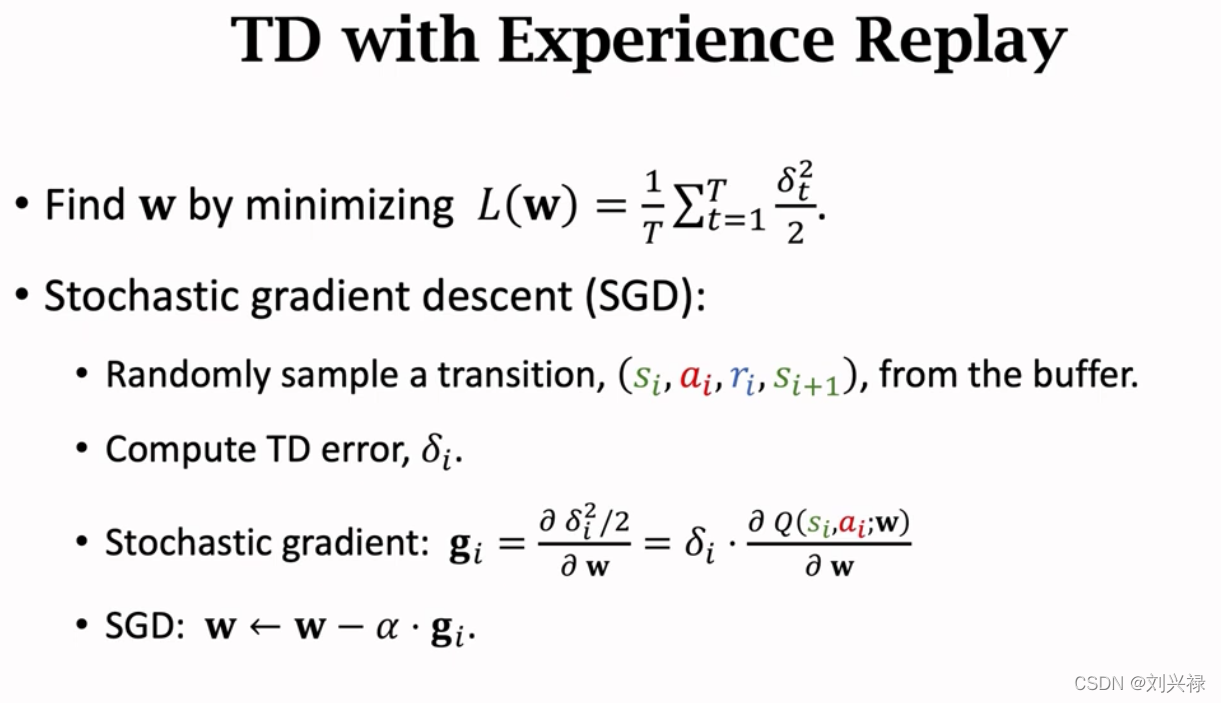 TD with Experience Replay

• Find $\mathbf{w}$ by minimizing $L(\mathbf{w}) = \frac{1}{T}\sum_{t=1}^{T} \frac{\delta_t^2}{2}$.

• Stochastic gradient descent (SGD):

• Randomly sample a transition, $(s_i, a_i, r_i, s_{i+1})$, from the buffer.

• Compute TD error, $\delta_i$.

• Stochastic gradient: $\mathbf{g}_i = \frac{\partial\, \delta_i^2/2}{\partial\, \mathbf{w}} = \delta_i \cdot \frac{\partial\, Q(s_i, a_i; \mathbf{w})}{\partial\, \mathbf{w}}$

• SGD: $\mathbf{w} \leftarrow \mathbf{w} - \alpha \cdot \mathbf{g}_i$.

CSDN @刘兴禄